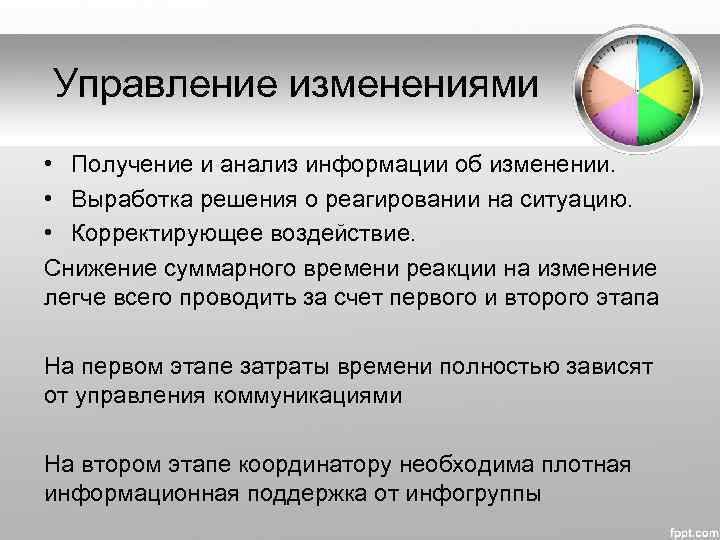 Управление изменениями

• Получение и анализ информации об изменении.
• Выработка решения о реагировании на ситуацию.
• Корректирующее воздействие.

Снижение суммарного времени реакции на изменение легче всего проводить за счет первого и второго этапа

На первом этапе затраты времени полностью зависят от управления коммуникациями

На втором этапе координатору необходима плотная информационная поддержка от инфогруппы

fppt.com